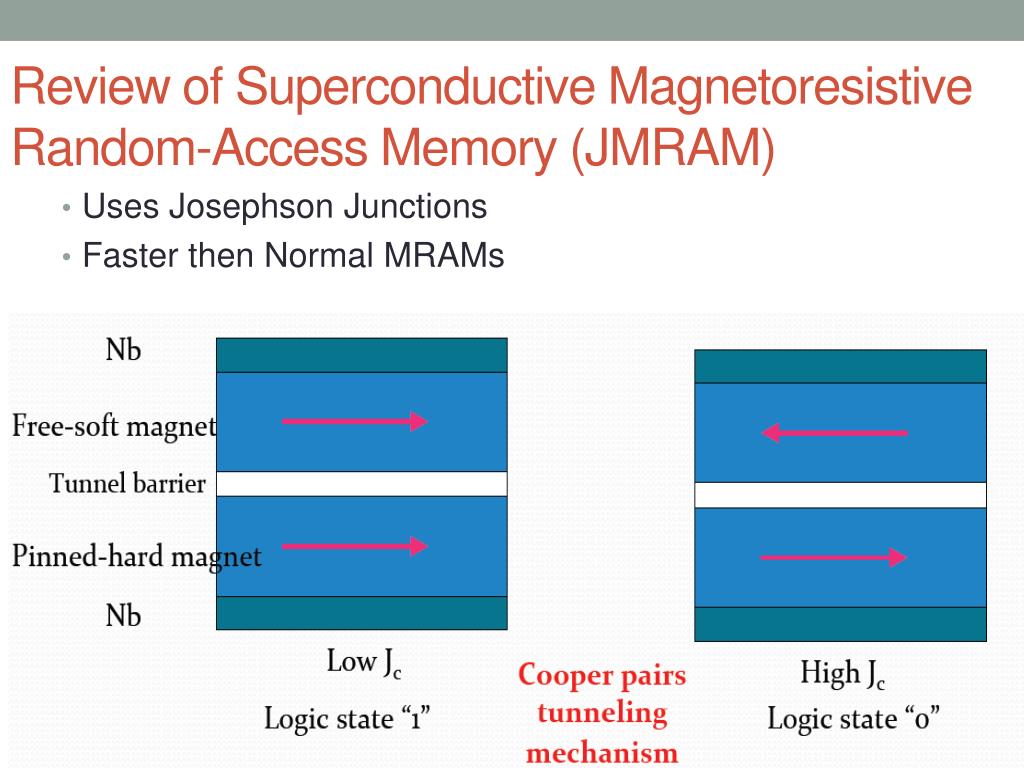 Review of Superconductive Magnetoresistive Random-Access Memory (JMRAM)

• Uses Josephson Junctions
• Faster then Normal MRAMs

Nb
Free-soft magnet
Tunnel barrier
Pinned-hard magnet
Nb

Low $J_c$
Logic state “1”

Cooper pairs tunneling mechanism

High $J_c$
Logic state “0”